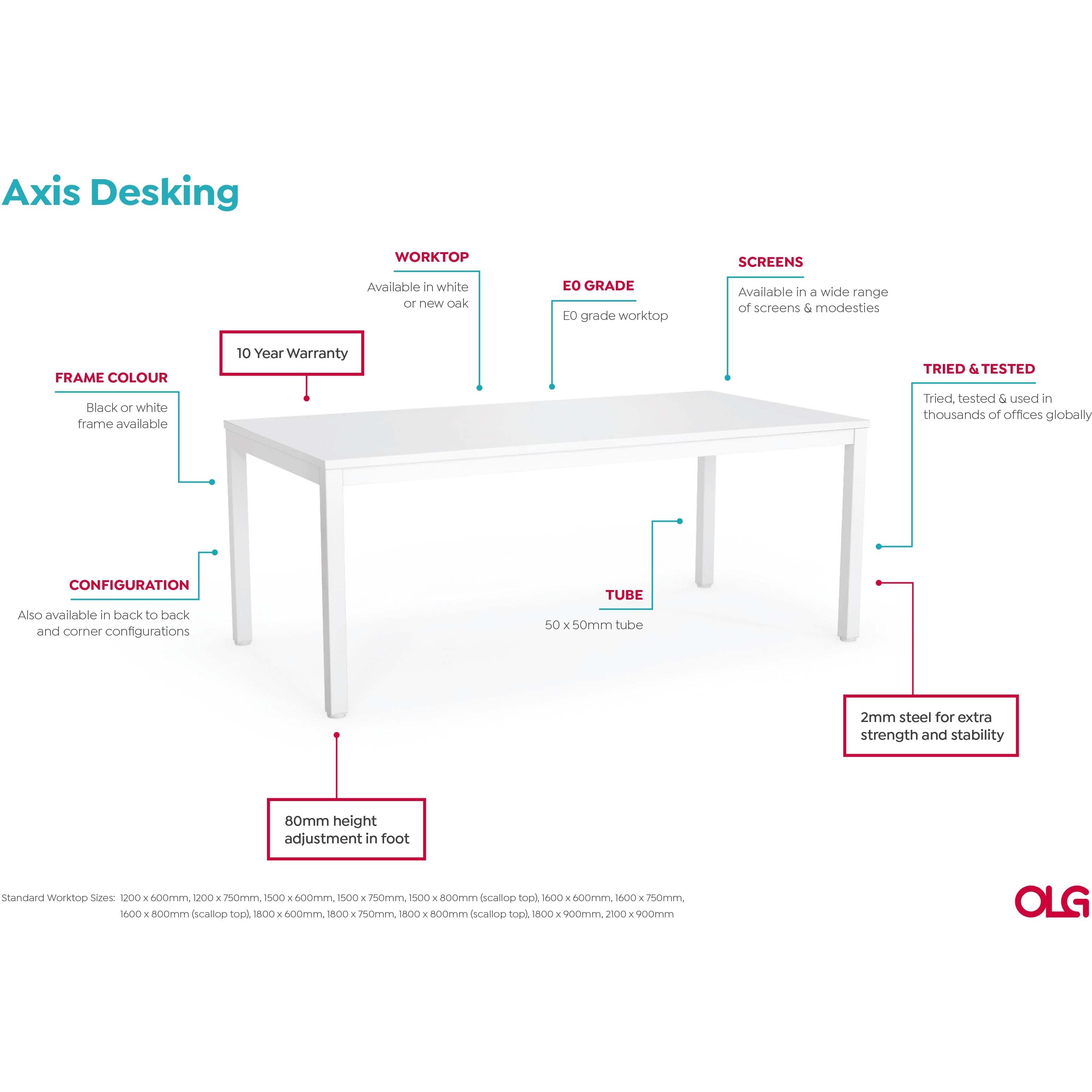 Axis Desking

WORKTOP

Available in white or new oak

E0 GRADE

E0 grade worktop

SCREENS

Available in a wide range of screens & modesties

10 Year Warranty

FRAME COLOUR

Black or white frame available

TRIED & TESTED

Tried, tested & used in thousands of offices globally

CONFIGURATION

Also available in back to back and corner configurations

TUBE

50 x 50mm tube

2mm steel for extra strength and stability

80mm height adjustment in foot

Standard Worktop Sizes: 1200 x 600mm, 1200 x 750mm, 1500 x 600mm, 1500 x 750mm, 1500 x 800mm (scallop top), 1600 x 600mm, 1600 x 750mm, 1600 x 800mm (scallop top), 1800 x 600mm, 1800 x 750mm, 1800 x 800mm (scallop top), 1800 x 900mm, 2100 x 900mm

OLG